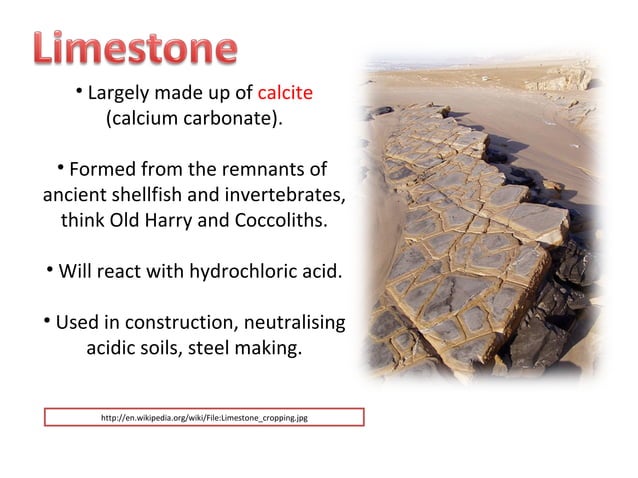 Limestone

• Largely made up of calcite (calcium carbonate).

• Formed from the remnants of ancient shellfish and invertebrates, think Old Harry and Coccoliths.

• Will react with hydrochloric acid.

• Used in construction, neutralising acidic soils, steel making.

http://en.wikipedia.org/wiki/File:Limestone_cropping.jpg